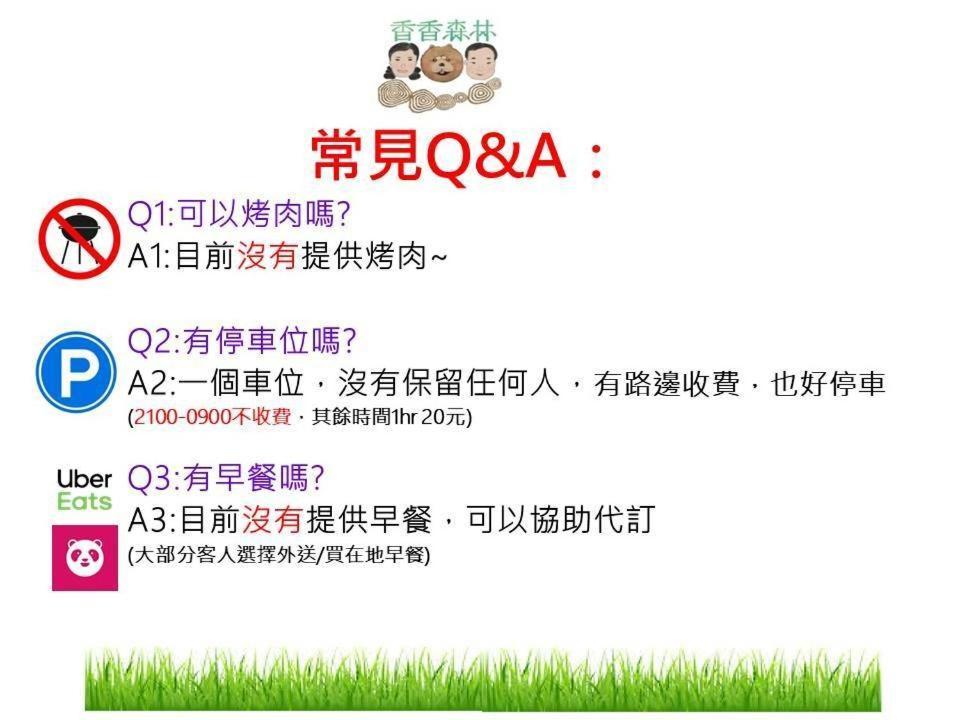 香香森林

常見Q&A：

Q1:可以烤肉嗎?
A1:目前沒有提供烤肉~

P
Q2:有停車位嗎?
A2:一個車位，沒有保留任何人，有路邊收費，也好停車
(2100-0900不收費，其餘時間1hr 20元)

Uber Eats
Q3:有早餐嗎?
A3:目前沒有提供早餐，可以協助代訂
(大部分客人選擇外送/買在地早餐)